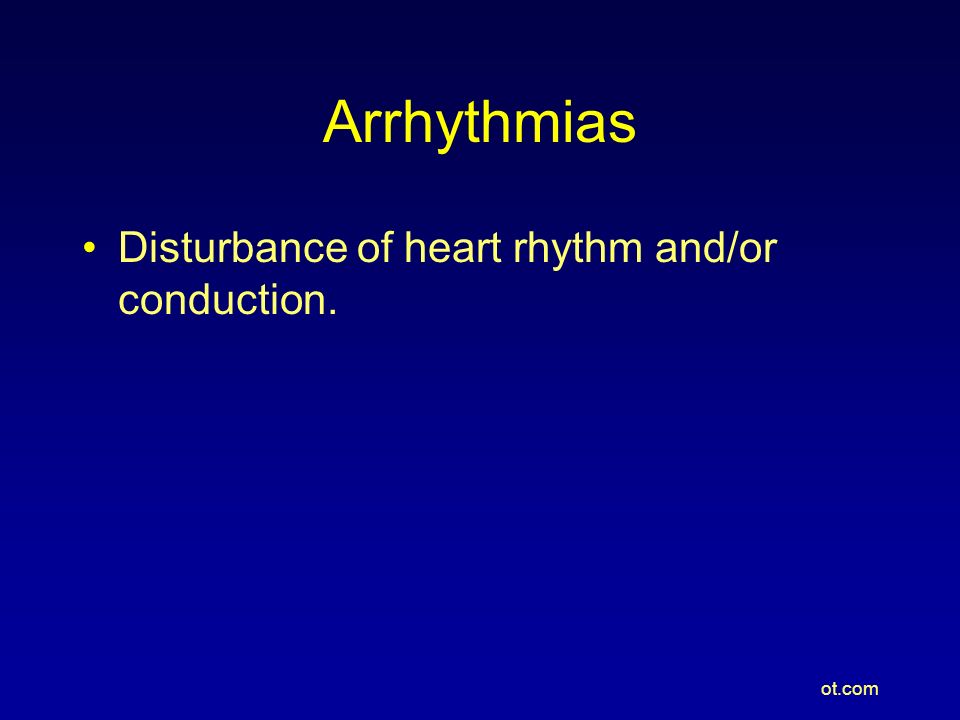 Arrhythmias

• Disturbance of heart rhythm and/or conduction.

ot.com